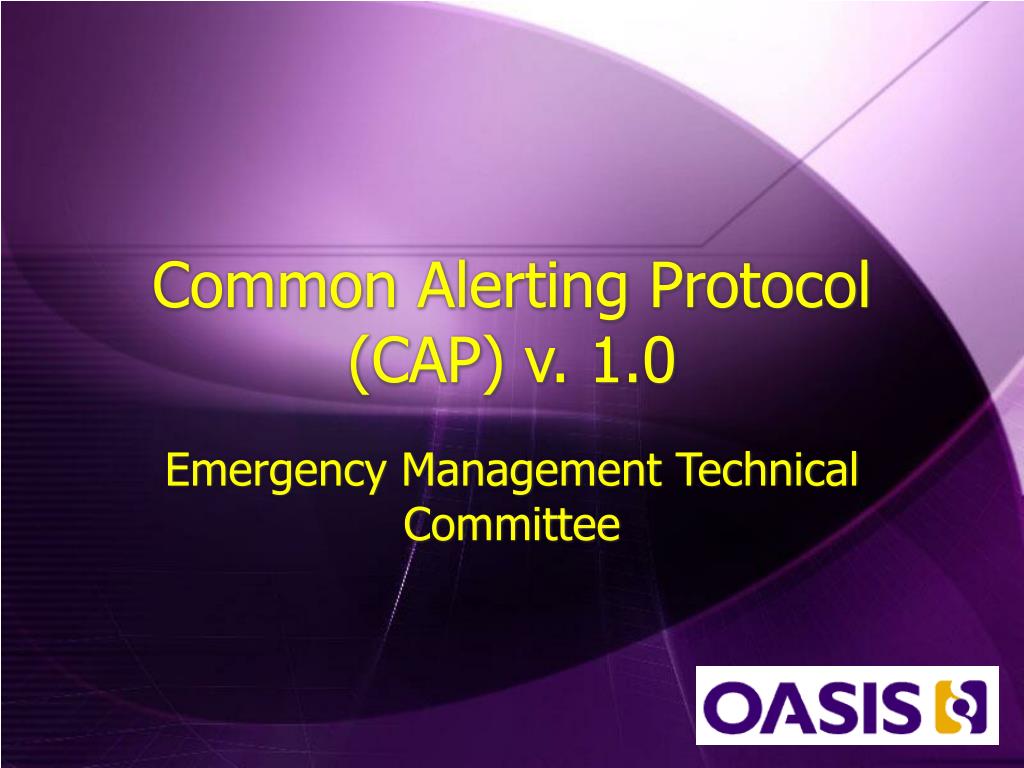 Common Alerting Protocol (CAP) v. 1.0

Emergency Management Technical Committee

OASIS